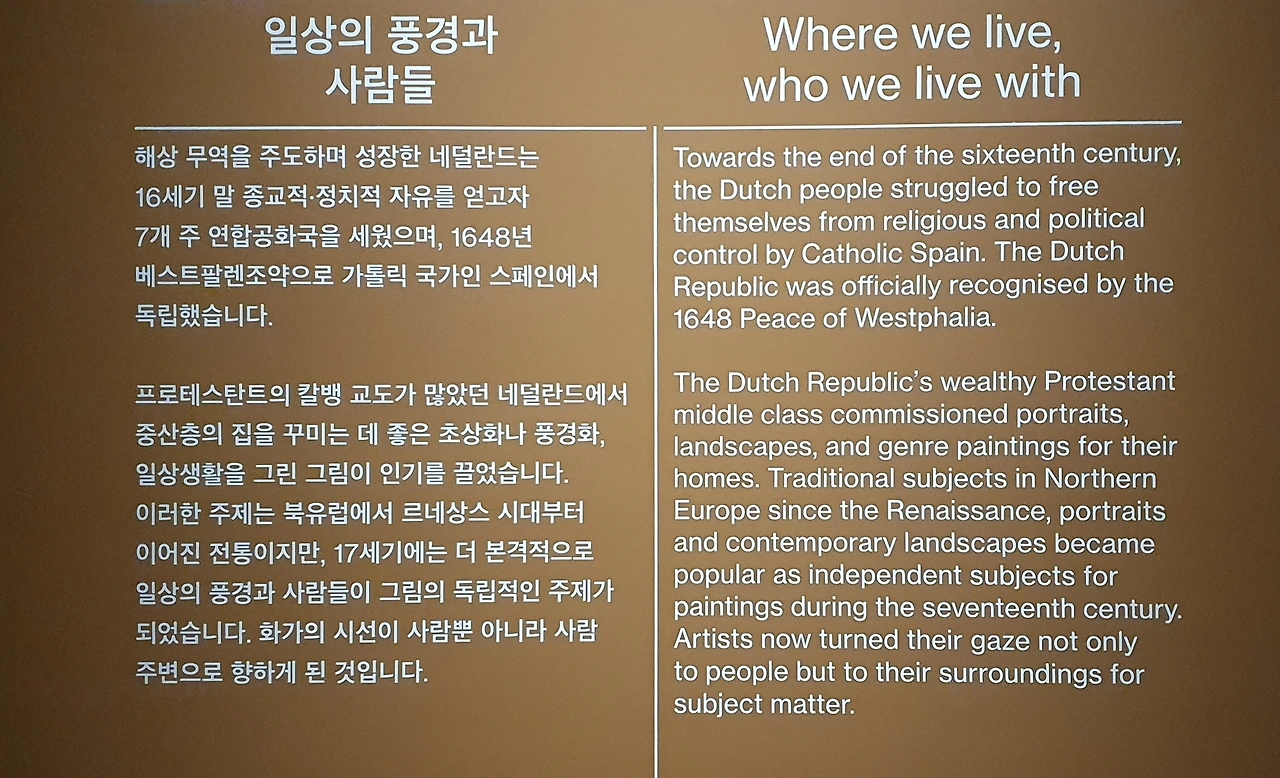 일상의 풍경과 사람들

해상 무역을 주도하며 성장한 네덜란드는 16세기 말 종교적·정치적 자유를 얻고자 7개 주 연합공화국을 세웠으며, 1648년 베스트팔렌조약으로 가톨릭 국가인 스페인에서 독립했습니다.

프로테스탄트의 칼뱅 교도가 많았던 네덜란드에서 중산층의 집을 꾸미는 데 좋은 초상화나 풍경화, 일상생활을 그린 그림이 인기를 끌었습니다. 이러한 주제는 북유럽에서 르네상스 시대부터 이어진 전통이지만, 17세기에는 더 본격적으로 일상의 풍경과 사람들이 그림의 독립적인 주제가 되었습니다. 화가의 시선이 사람뿐 아니라 사람 주변으로 향하게 된 것입니다.

Where we live, who we live with

Towards the end of the sixteenth century, the Dutch people struggled to free themselves from religious and political control by Catholic Spain. The Dutch Republic was officially recognised by the 1648 Peace of Westphalia.

The Dutch Republic's wealthy Protestant middle class commissioned portraits, landscapes, and genre paintings for their homes. Traditional subjects in Northern Europe since the Renaissance, portraits and contemporary landscapes became popular as independent subjects for paintings during the seventeenth century. Artists now turned their gaze not only to people but to their surroundings for subject matter.